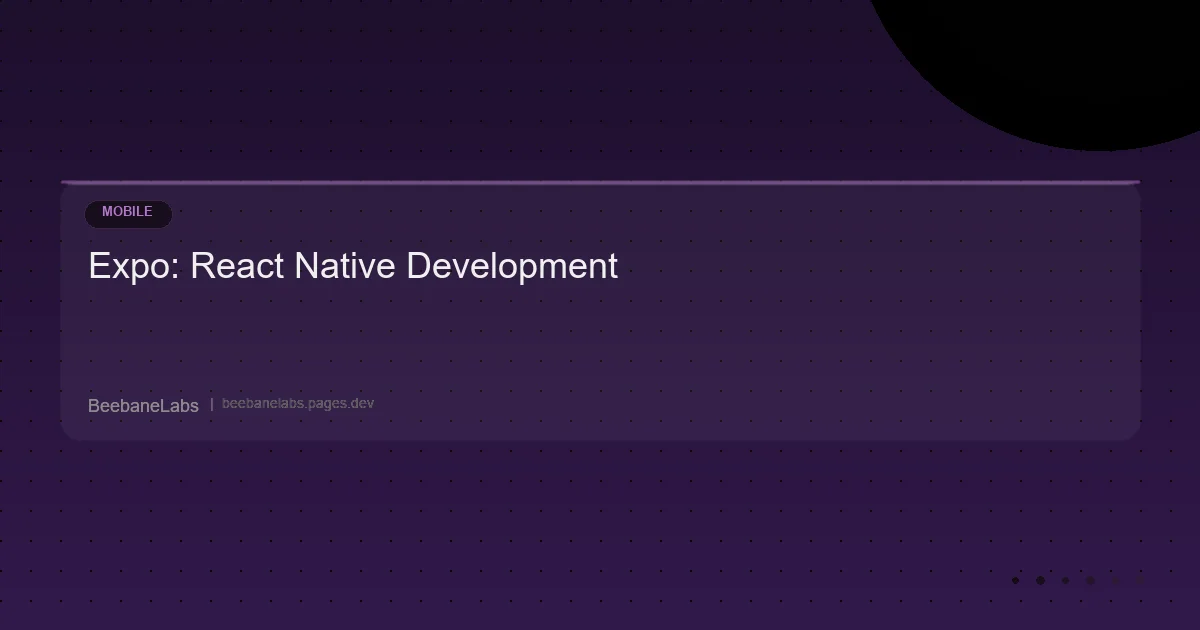 MOBILE

Expo: React Native Development

BeebaneLabs | beebanelabs.pages.dev